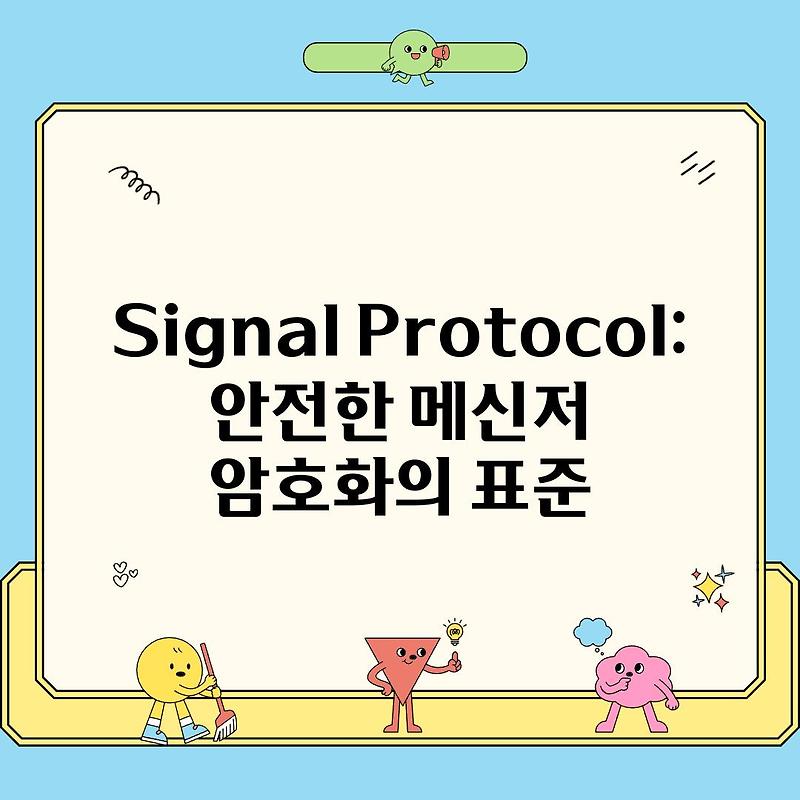 Signal Protocol: 안전한 메신저 암호화의 표준